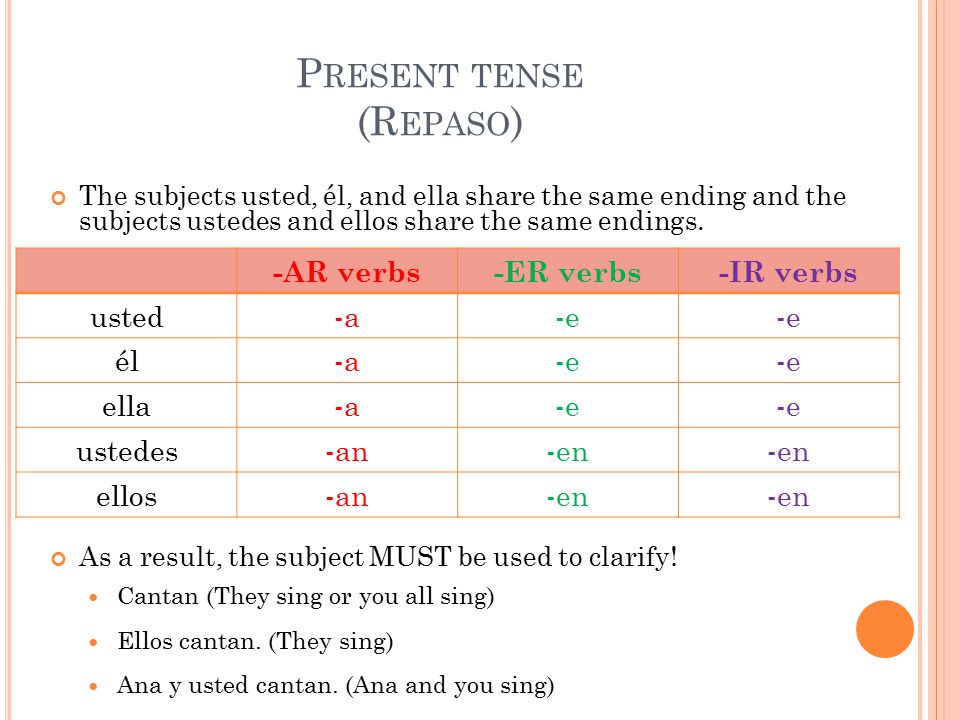 PRESENT TENSE
(REPASO)

The subjects usted, él, and ella share the same ending and the subjects ustedes and ellos share the same endings.

| | -AR verbs | -ER verbs | -IR verbs |
|---|---|---|---|
| usted | -a | -e | -e |
| él | -a | -e | -e |
| ella | -a | -e | -e |
| ustedes | -an | -en | -en |
| ellos | -an | -en | -en |

As a result, the subject MUST be used to clarify!

Cantan (They sing or you all sing)

Ellos cantan. (They sing)

Ana y usted cantan. (Ana and you sing)